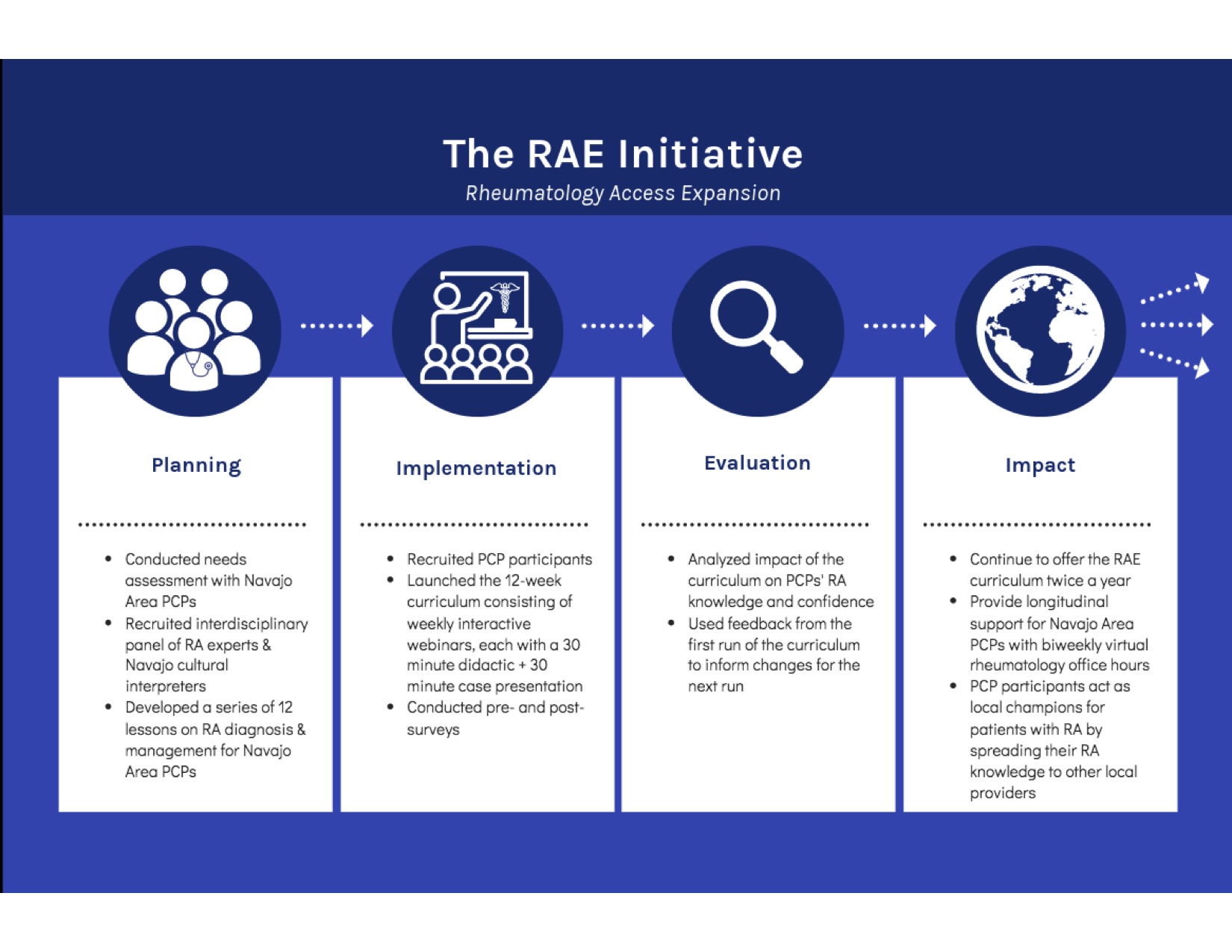 The RAE Initiative

Rheumatology Access Expansion

Planning

- Conducted needs assessment with Navajo Area PCPs
- Recruited interdisciplinary panel of RA experts & Navajo cultural interpreters
- Developed a series of 12 lessons on RA diagnosis & management for Navajo Area PCPs

Implementation

- Recruited PCP participants
- Launched the 12-week curriculum consisting of weekly interactive webinars, each with a 30 minute didactic + 30 minute case presentation
- Conducted pre- and post-surveys

Evaluation

- Analyzed impact of the curriculum on PCPs' RA knowledge and confidence
- Used feedback from the first run of the curriculum to inform changes for the next run

Impact

- Continue to offer the RAE curriculum twice a year
- Provide longitudinal support for Navajo Area PCPs with biweekly virtual rheumatology office hours
- PCP participants act as local champions for patients with RA by spreading their RA knowledge to other local providers